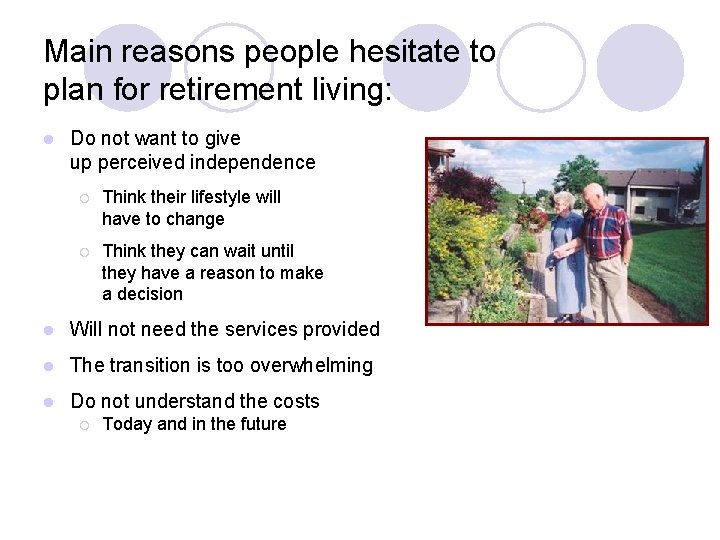 Main reasons people hesitate to plan for retirement living:

- Do not want to give up perceived independence
  - Think their lifestyle will have to change
  - Think they can wait until they have a reason to make a decision
- Will not need the services provided
- The transition is too overwhelming
- Do not understand the costs
  - Today and in the future